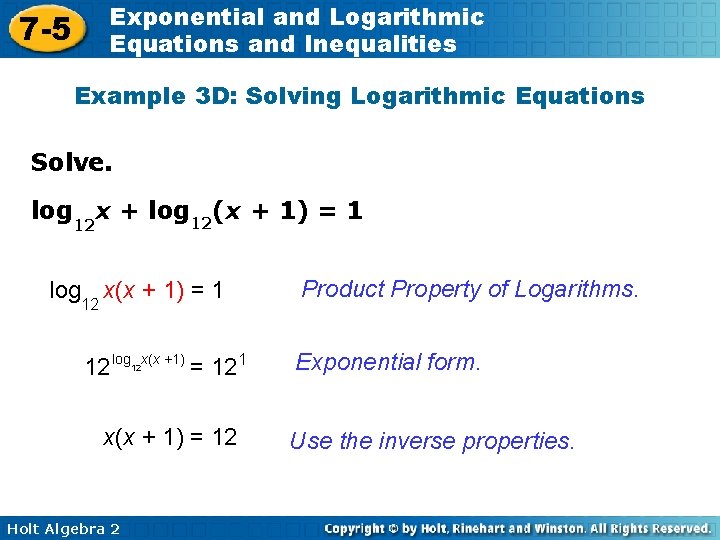 7-5 Exponential and Logarithmic Equations and Inequalities

Example 3D: Solving Logarithmic Equations

Solve.

$\log_{12}x + \log_{12}(x + 1) = 1$

$\log_{12} x(x + 1) = 1$ Product Property of Logarithms.

$12^{\log_{12}x(x+1)} = 12^1$ Exponential form.

$x(x + 1) = 12$ Use the inverse properties.

Holt Algebra 2

Copyright © by Holt, Rinehart and Winston. All Rights Reserved.